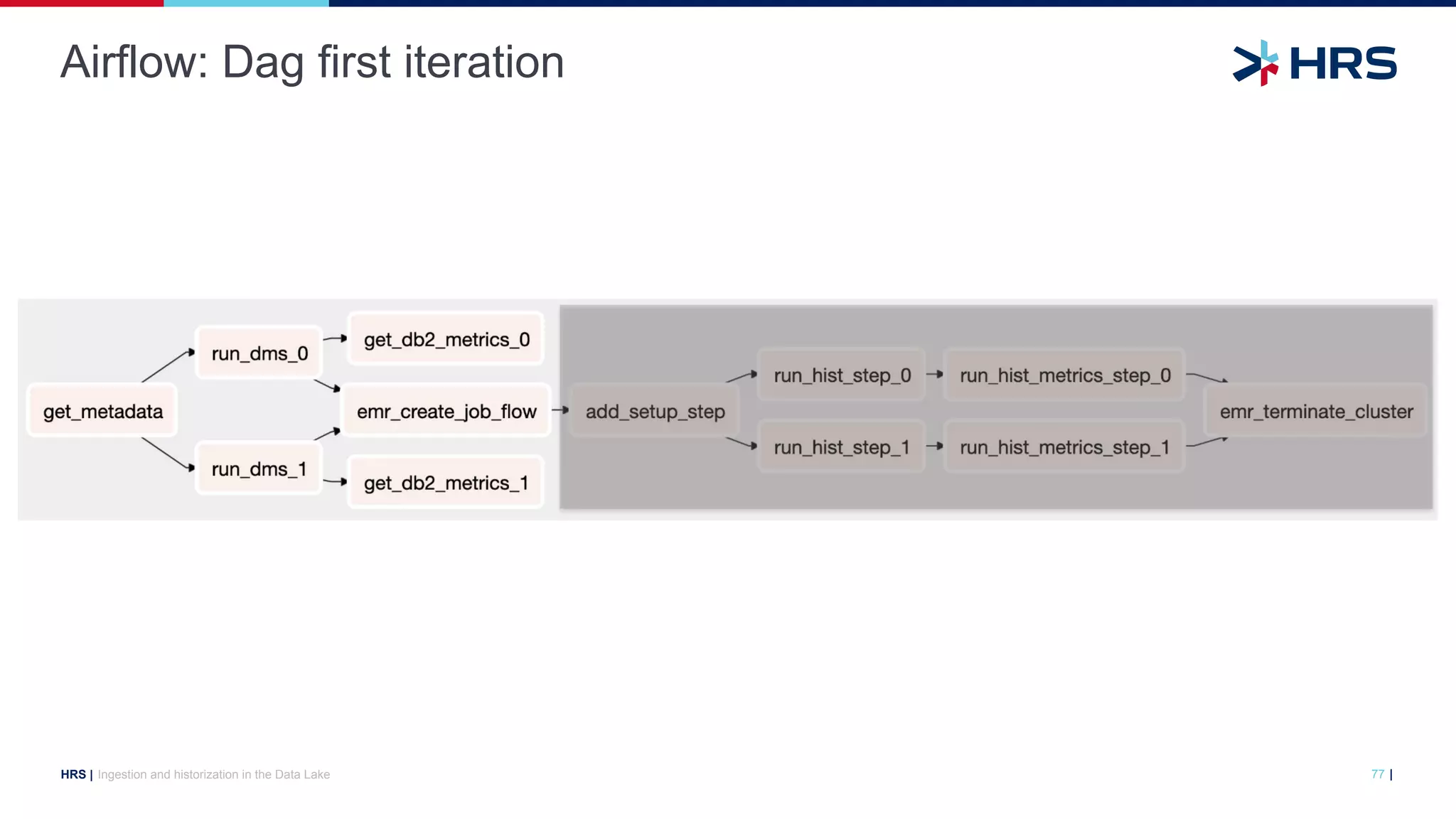 Airflow: Dag first iteration

HRS

get_metadata

run_dms_0

run_dms_1

get_db2_metrics_0

emr_create_job_flow

get_db2_metrics_1

add_setup_step

run_hist_step_0

run_hist_step_1

run_hist_metrics_step_0

run_hist_metrics_step_1

emr_terminate_cluster

HRS | Ingestion and historization in the Data Lake

77 |